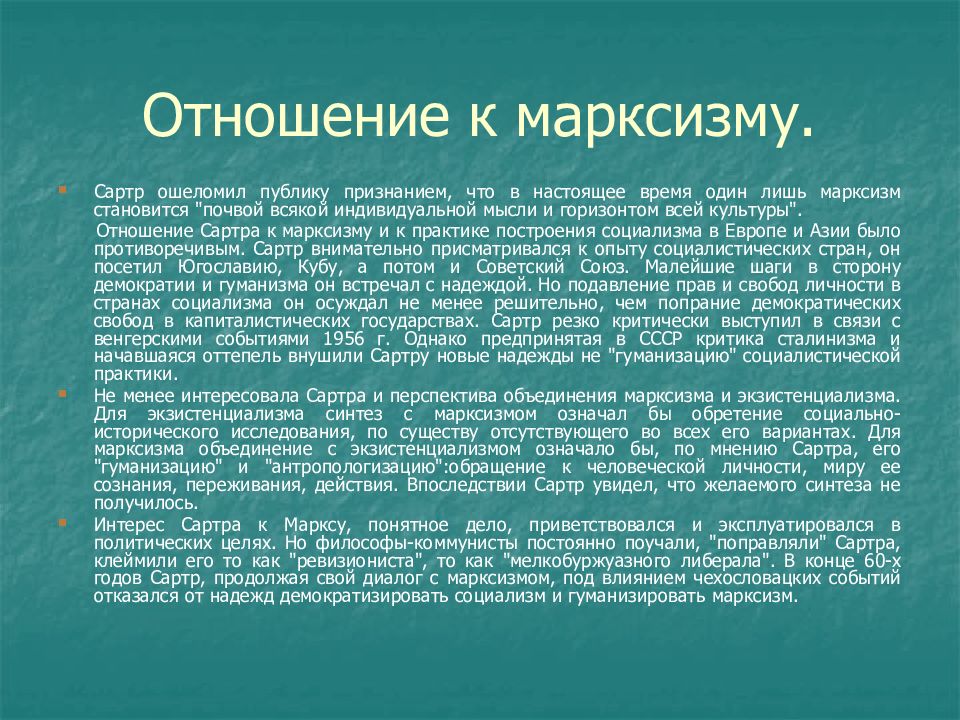 Отношение к марксизму.

Сартр ошеломил публику признанием, что в настоящее время один лишь марксизм становится "почвой всякой индивидуальной мысли и горизонтом всей культуры".

Отношение Сартра к марксизму и к практике построения социализма в Европе и Азии было противоречивым. Сартр внимательно присматривался к опыту социалистических стран, он посетил Югославию, Кубу, а потом и Советский Союз. Малейшие шаги в сторону демократии и гуманизма он встречал с надеждой. Но подавление прав и свобод личности в странах социализма он осуждал не менее решительно, чем попрание демократических свобод в капиталистических государствах. Сартр резко критически выступил в связи с венгерскими событиями 1956 г. Однако предпринятая в СССР критика сталинизма и начавшаяся оттепель внушили Сартру новые надежды не "гуманизацию" социалистической практики.

Не менее интересовала Сартра и перспектива объединения марксизма и экзистенциализма. Для экзистенциализма синтез с марксизмом означал бы обретение социально-исторического исследования, по существу отсутствующего во всех его вариантах. Для марксизма объединение с экзистенциализмом означало бы, по мнению Сартра, его "гуманизацию" и "антропологизацию":обращение к человеческой личности, миру ее сознания, переживания, действия. Впоследствии Сартр увидел, что желаемого синтеза не получилось.

Интерес Сартра к Марксу, понятное дело, приветствовался и эксплуатировался в политических целях. Но философы-коммунисты постоянно поучали, "поправляли" Сартра, клеймили его то как "ревизиониста", то как "мелкобуржуазного либерала". В конце 60-х годов Сартр, продолжая свой диалог с марксизмом, под влиянием чехословацких событий отказался от надежд демократизировать социализм и гуманизировать марксизм.